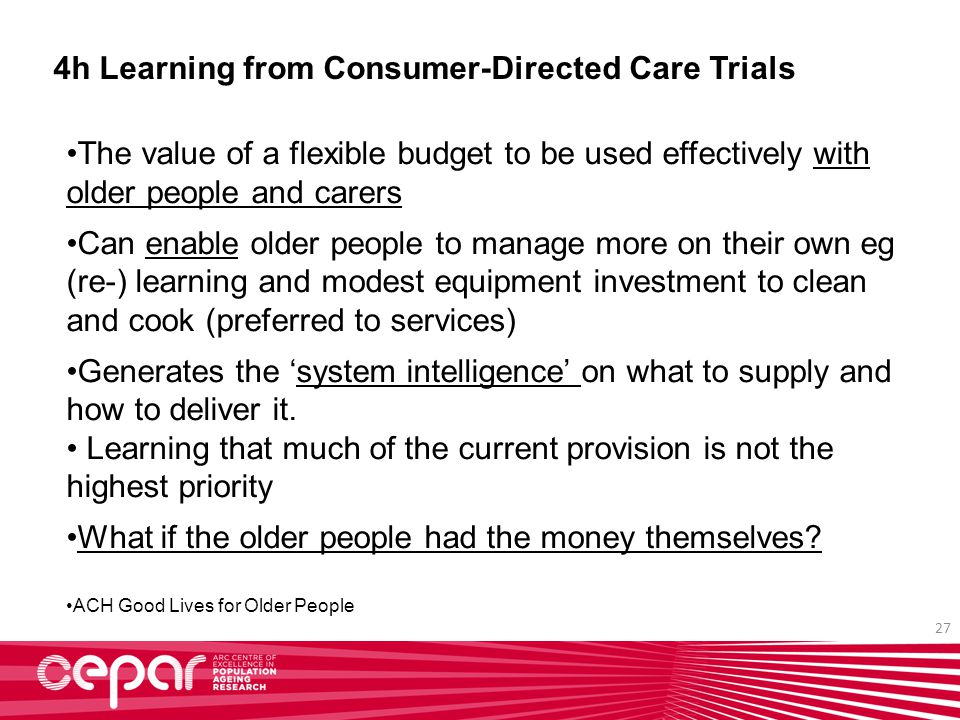 4h Learning from Consumer-Directed Care Trials

•The value of a flexible budget to be used effectively with older people and carers

•Can enable older people to manage more on their own eg (re-) learning and modest equipment investment to clean and cook (preferred to services)

•Generates the ‘system intelligence’ on what to supply and how to deliver it.
• Learning that much of the current provision is not the highest priority

•What if the older people had the money themselves?

•ACH Good Lives for Older People

27

cepar ARC CENTRE OF EXCELLENCE IN POPULATION AGEING RESEARCH